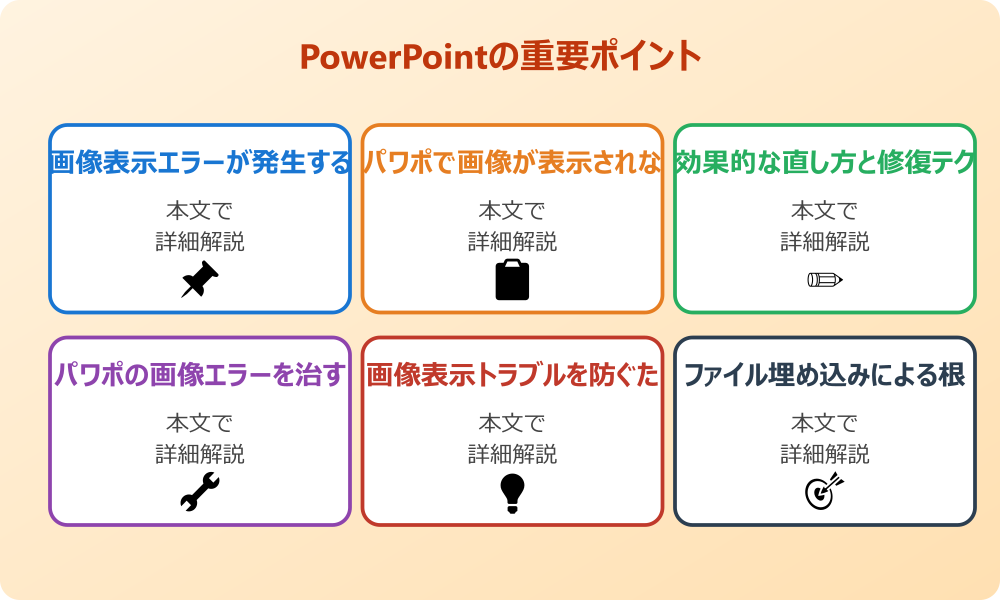 PowerPointの重要ポイント

画像表示エラーが発生する

本文で
詳細解説

パワポで画像が表示されな

本文で
詳細解説

効果的な直し方と修復テク

本文で
詳細解説

パワポの画像エラーを治す

本文で
詳細解説

画像表示トラブルを防ぐた

本文で
詳細解説

ファイル埋め込みによる根

本文で
詳細解説